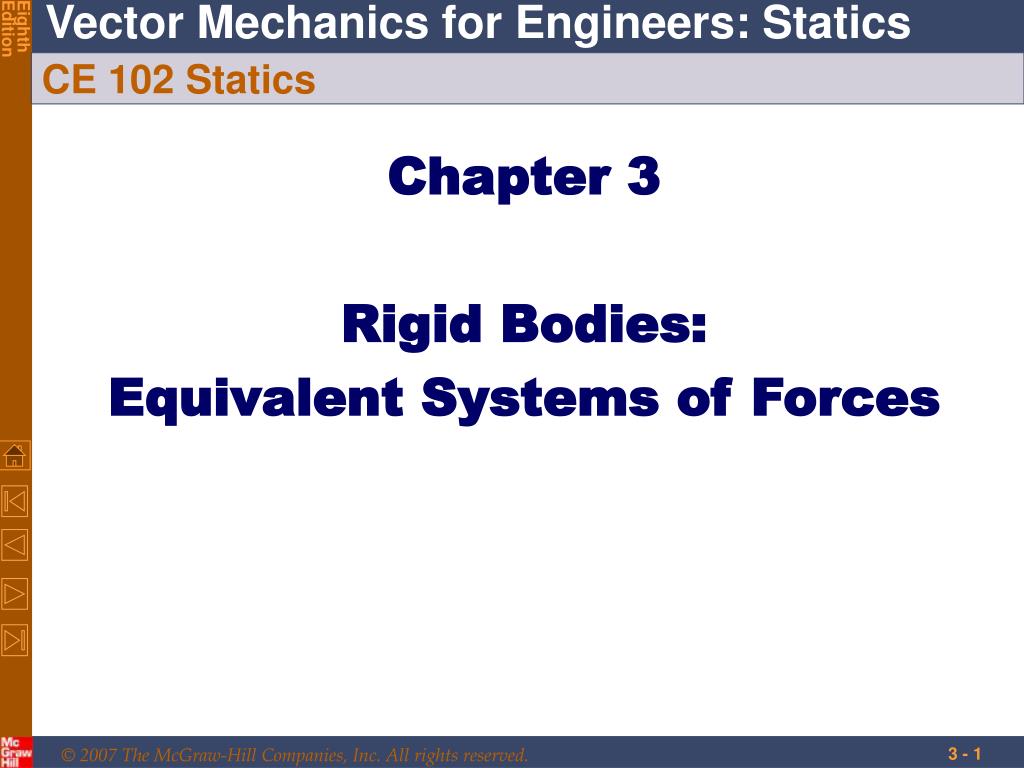 Eighth Edition

Vector Mechanics for Engineers: Statics

CE 102 Statics

Chapter 3

Rigid Bodies:
Equivalent Systems of Forces

Mc Graw Hill

© 2007 The McGraw-Hill Companies, Inc. All rights reserved.

3 - 1